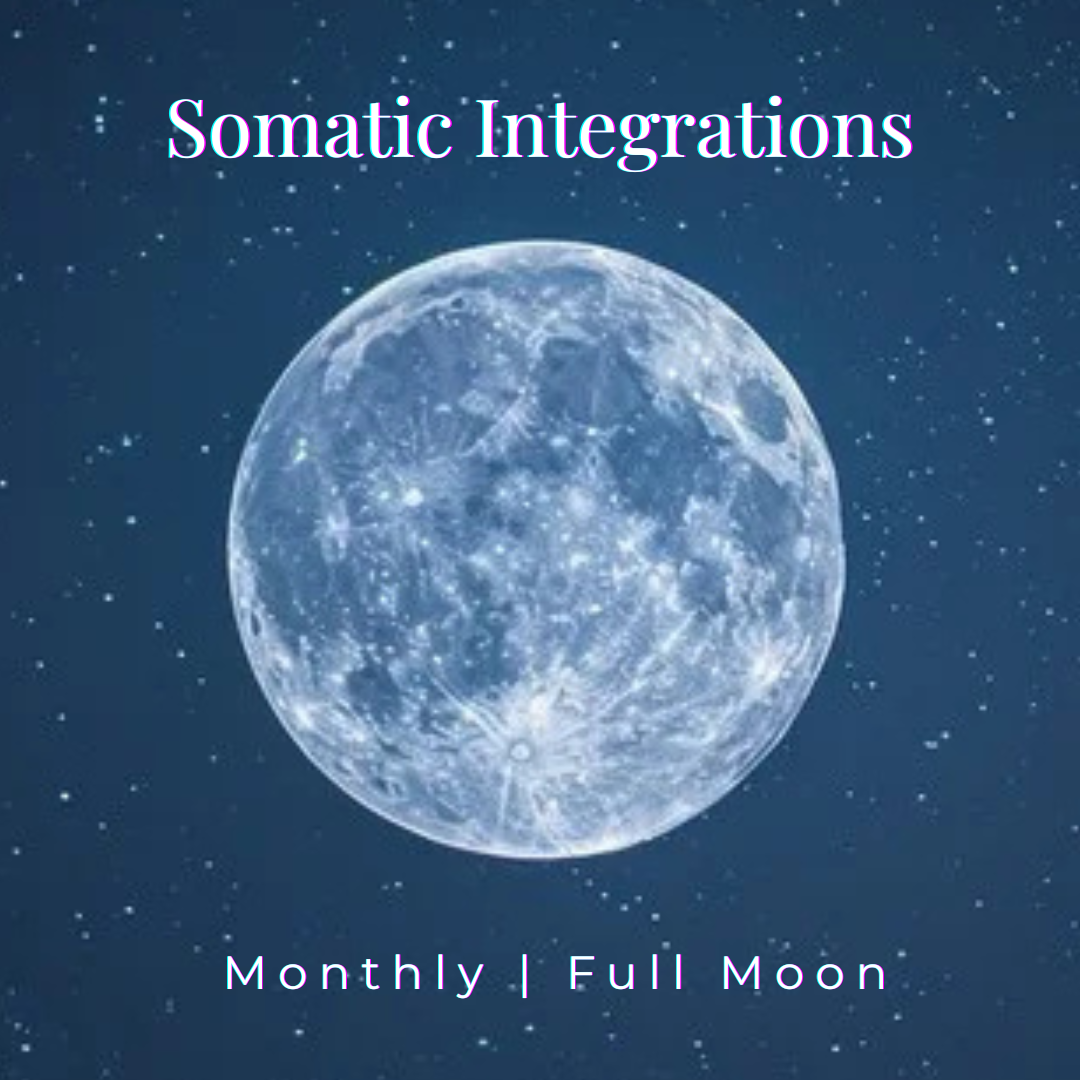 Somatic Integrations

Monthly | Full Moon